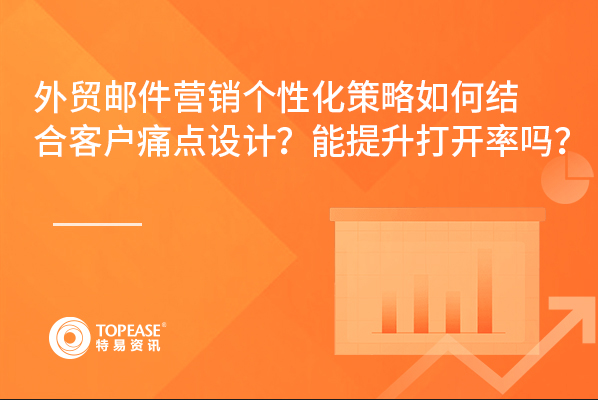 外贸邮件营销个性化策略如何结合客户痛点设计？能提升打开率吗？

TOPEASE®
特易资讯